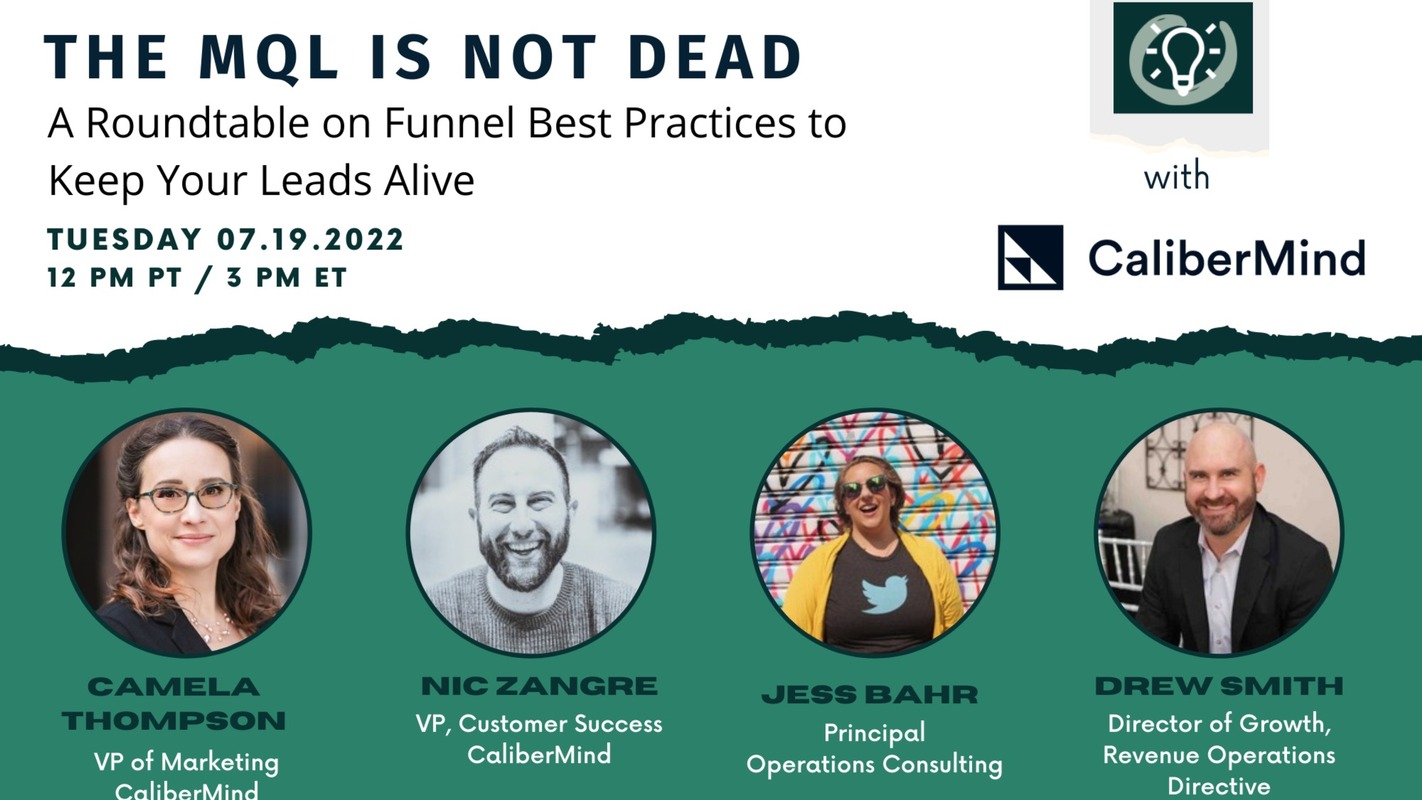 THE MQL IS NOT DEAD
A Roundtable on Funnel Best Practices to Keep Your Leads Alive

TUESDAY 07.19.2022
12 PM PT / 3 PM ET

with

CaliberMind

CAMELA THOMPSON
VP of Marketing
CaliberMind

NIC ZANGRE
VP, Customer Success
CaliberMind

JESS BAHR
Principal
Operations Consulting

DREW SMITH
Director of Growth,
Revenue Operations
Directive